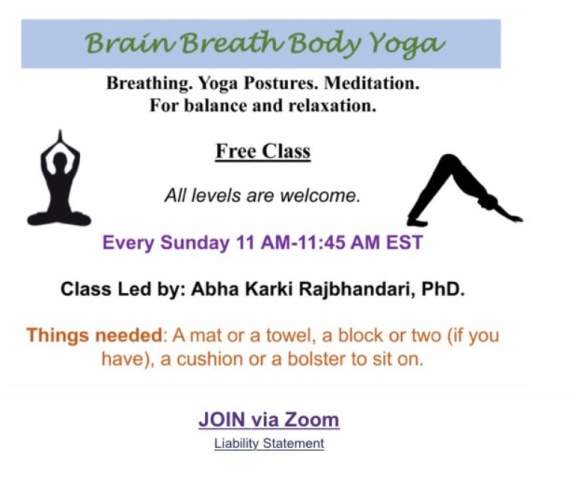 Brain Breath Body Yoga

Breathing. Yoga Postures. Meditation.
For balance and relaxation.

Free Class

All levels are welcome.

Every Sunday 11 AM-11:45 AM EST

Class Led by: Abha Karki Rajbhandari, PhD.

Things needed: A mat or a towel, a block or two (if you have), a cushion or a bolster to sit on.

JOIN via Zoom

Liability Statement